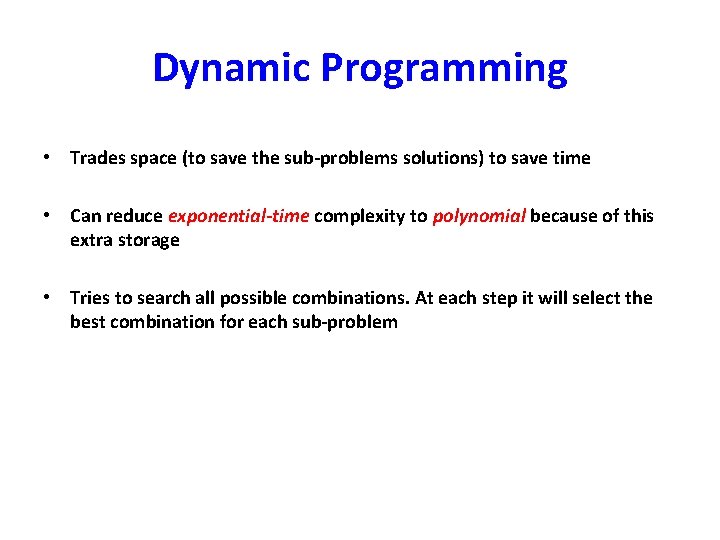 Dynamic Programming

• Trades space (to save the sub-problems solutions) to save time

• Can reduce exponential-time complexity to polynomial because of this extra storage

• Tries to search all possible combinations. At each step it will select the best combination for each sub-problem